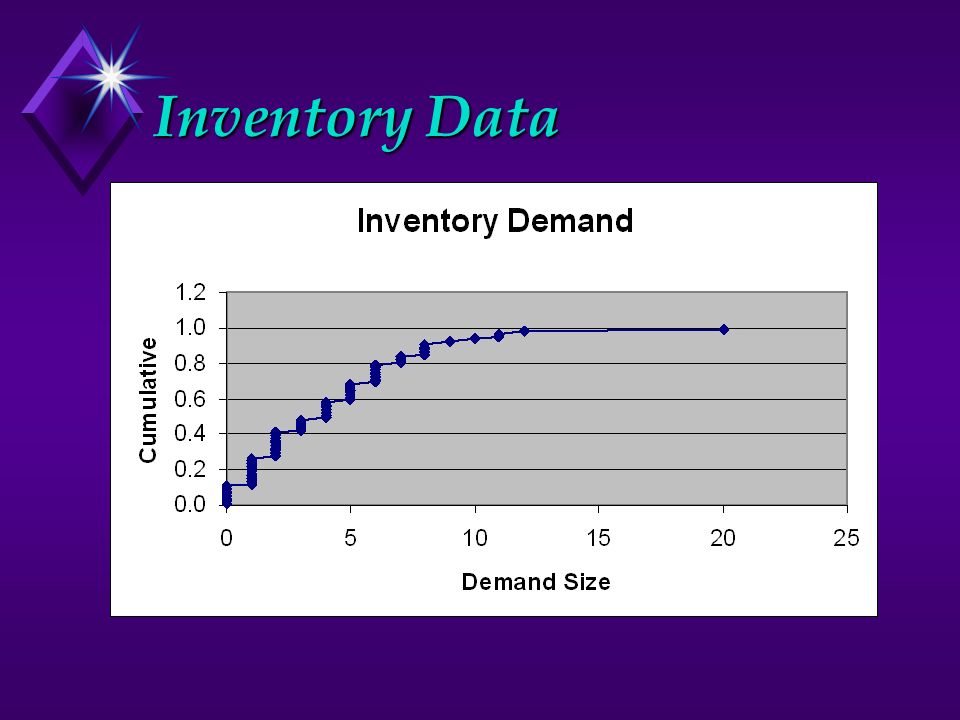 Inventory Data

Inventory Demand

Cumulative

1.2
1.0
0.8
0.6
0.4
0.2
0.0

0
5
10
15
20
25

Demand Size